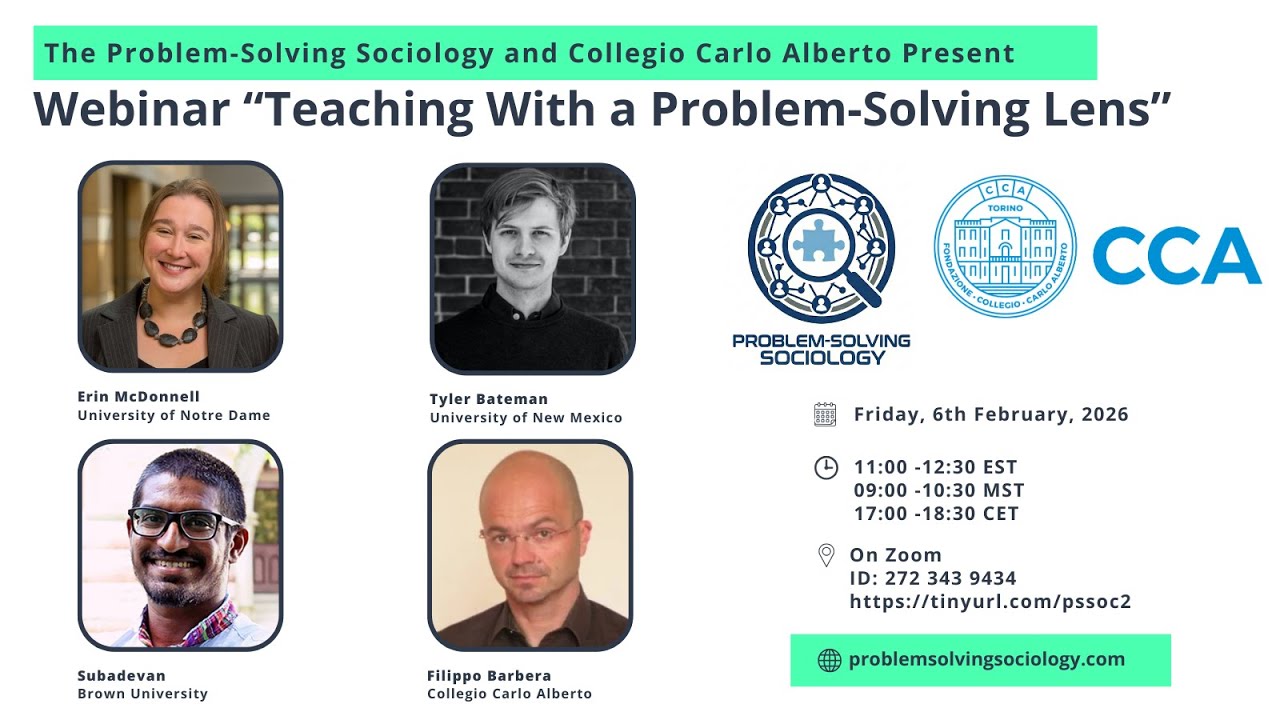 The Problem-Solving Sociology and Collegio Carlo Alberto Present

Webinar “Teaching With a Problem-Solving Lens”

Erin McDonnell
University of Notre Dame

Tyler Bateman
University of New Mexico

Subadevan
Brown University

Filippo Barbera
Collegio Carlo Alberto

PROBLEM-SOLVING SOCIOLOGY

CCA TORINO FONDAZIONE · COLLEGIO · CARLO ALBERTO

CCA

Friday, 6th February, 2026

11:00 -12:30 EST
09:00 -10:30 MST
17:00 -18:30 CET

On Zoom
ID: 272 343 9434
https://tinyurl.com/pssoc2

problemsolvingsociology.com